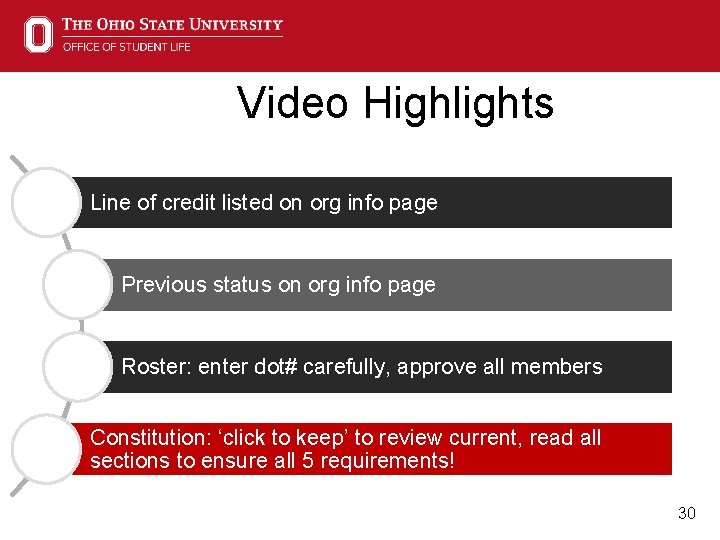 THE OHIO STATE UNIVERSITY
OFFICE OF STUDENT LIFE

Video Highlights

Line of credit listed on org info page

Previous status on org info page

Roster: enter dot# carefully, approve all members

Constitution: ‘click to keep’ to review current, read all sections to ensure all 5 requirements!

30